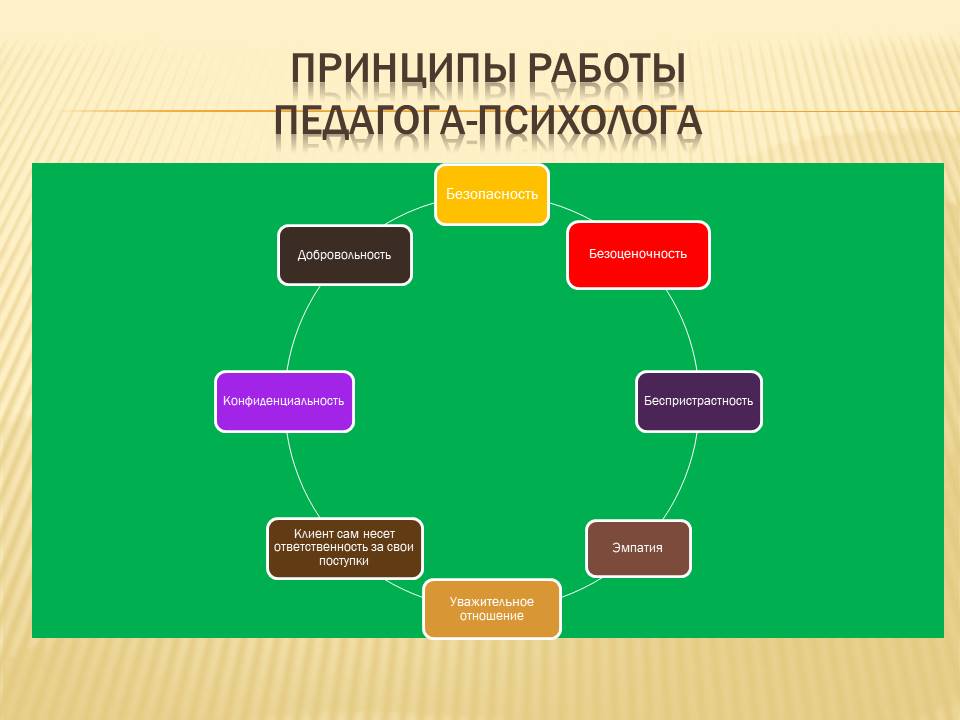 ПРИНЦИПЫ РАБОТЫ ПЕДАГОГА-ПСИХОЛОГА

Безопасность

Безоценочность

Беспристрастность

Эмпатия

Уважительное отношение

Клиент сам несет ответственность за свои поступки

Конфиденциальность

Добровольность